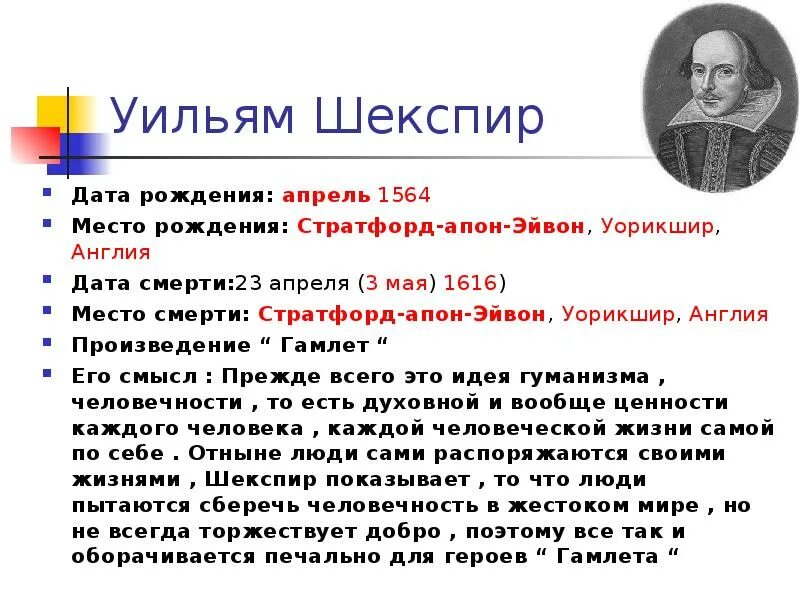 Уильям Шекспир

Дата рождения: апрель 1564

Место рождения: Стратфорд-апон-Эйвон, Уорикшир, Англия

Дата смерти:23 апреля (3 мая) 1616)

Место смерти: Стратфорд-апон-Эйвон, Уорикшир, Англия

Произведение “ Гамлет “

Его смысл : Прежде всего это идея гуманизма , человечности , то есть духовной и вообще ценности каждого человека , каждой человеческой жизни самой по себе . Отныне люди сами распоряжаются своими жизнями , Шекспир показывает , то что люди пытаются сберечь человечность в жестоком мире , но не всегда торжествует добро , поэтому все так и оборачивается печально для героев “ Гамлета “